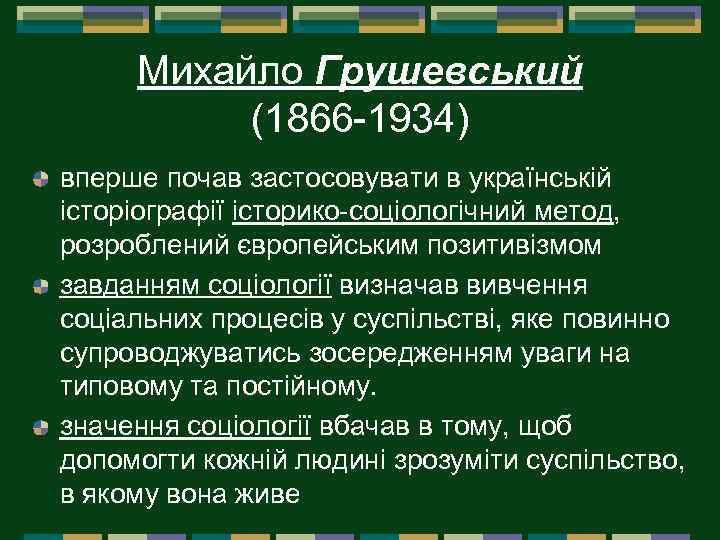 Михайло Грушевський (1866-1934)

вперше почав застосовувати в українській історіографії історико-соціологічний метод, розроблений європейським позитивізмом

завданням соціології визначав вивчення соціальних процесів у суспільстві, яке повинно супроводжуватись зосередженням уваги на типовому та постійному.

значення соціології вбачав в тому, щоб допомогти кожній людині зрозуміти суспільство, в якому вона живе